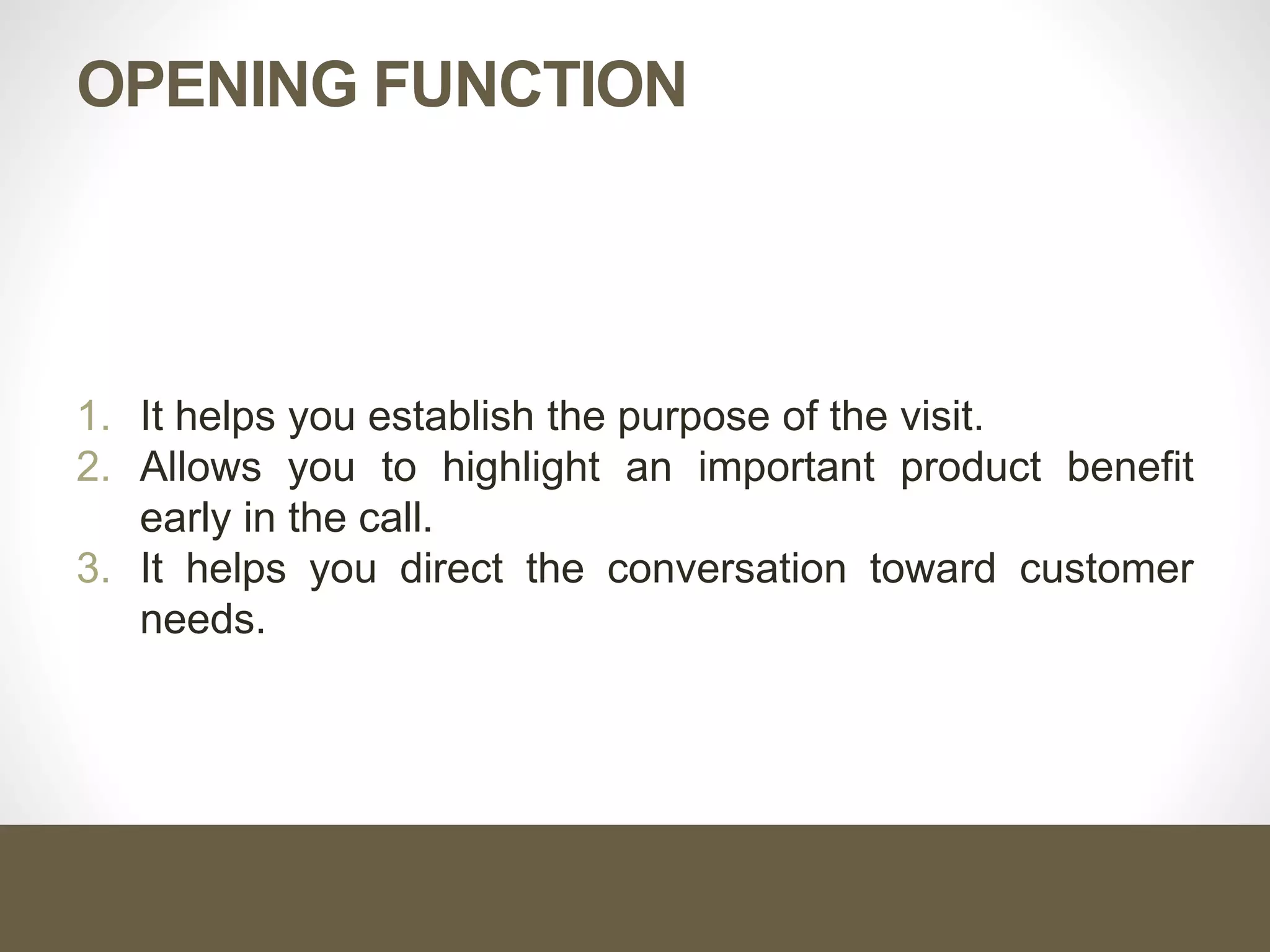 OPENING FUNCTION

1. It helps you establish the purpose of the visit.
2. Allows you to highlight an important product benefit early in the call.
3. It helps you direct the conversation toward customer needs.